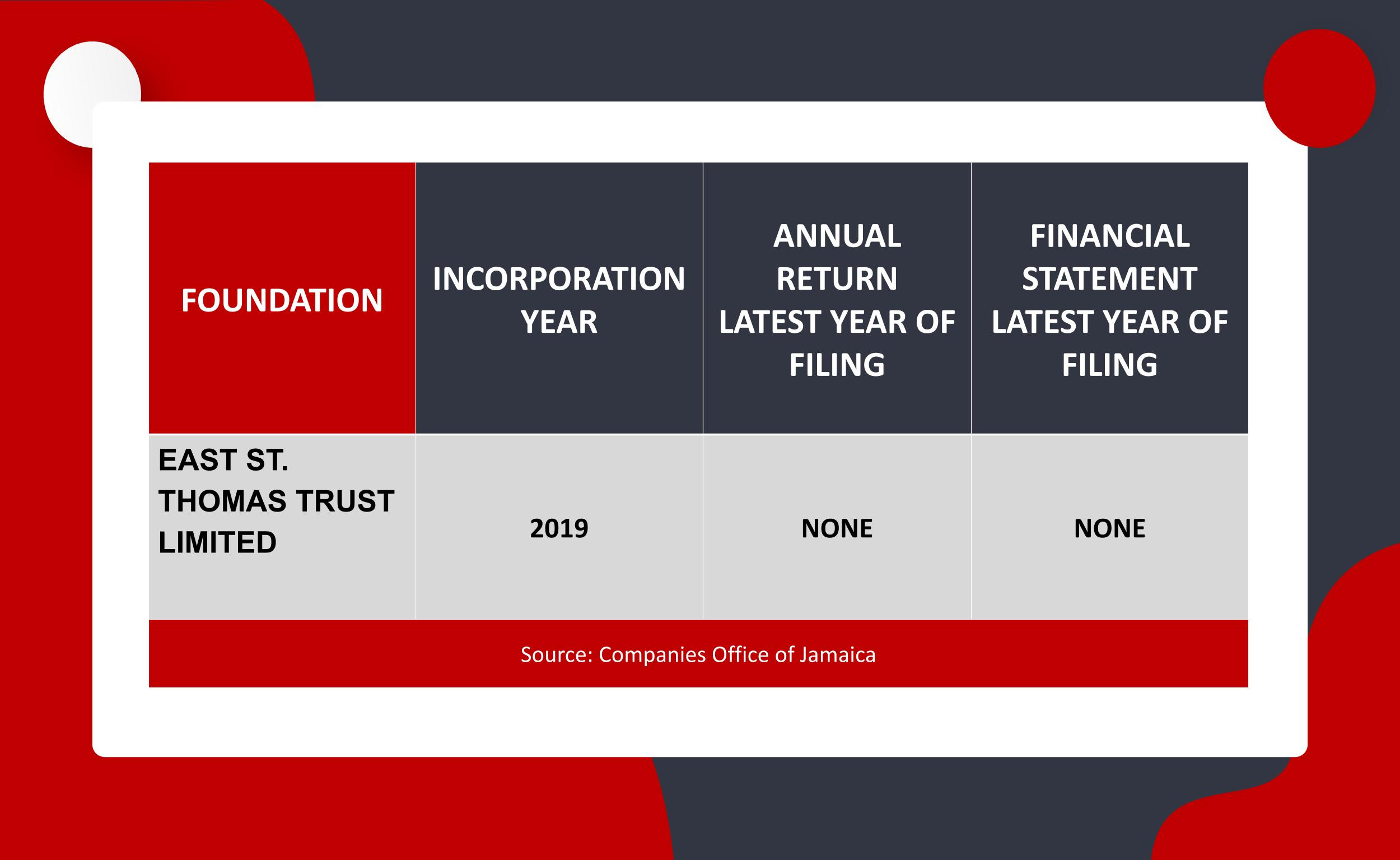 | FOUNDATION | INCORPORATION YEAR | ANNUAL RETURN LATEST YEAR OF FILING | FINANCIAL STATEMENT LATEST YEAR OF FILING |
|---|---|---|---|
| EAST ST. THOMAS TRUST LIMITED | 2019 | NONE | NONE |

Source: Companies Office of Jamaica